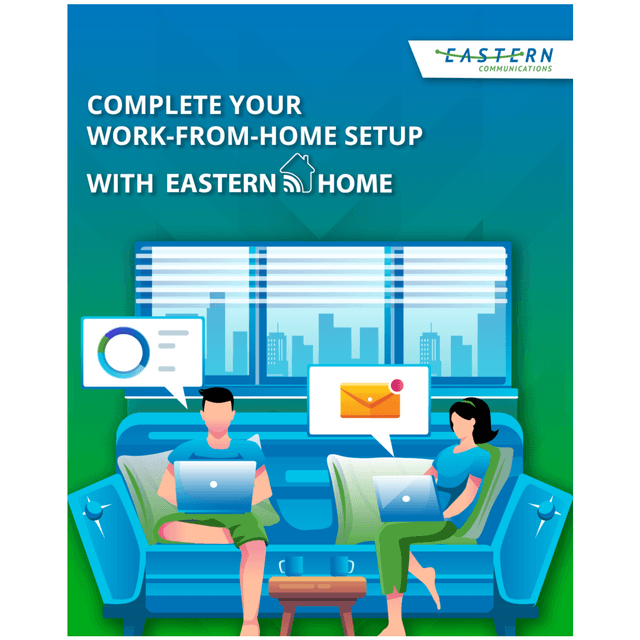 EASTERN
COMMUNICATIONS

COMPLETE YOUR WORK-FROM-HOME SETUP

WITH EASTERN HOME